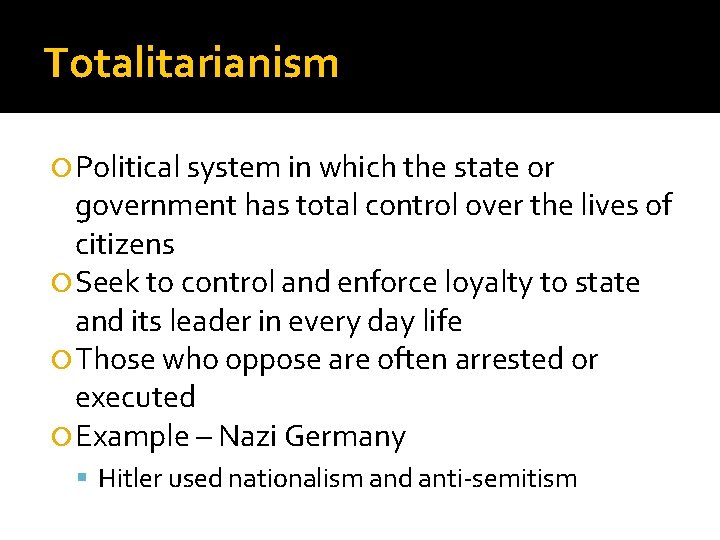 Totalitarianism

Political system in which the state or government has total control over the lives of citizens

Seek to control and enforce loyalty to state and its leader in every day life

Those who oppose are often arrested or executed

Example – Nazi Germany

Hitler used nationalism and anti-semitism